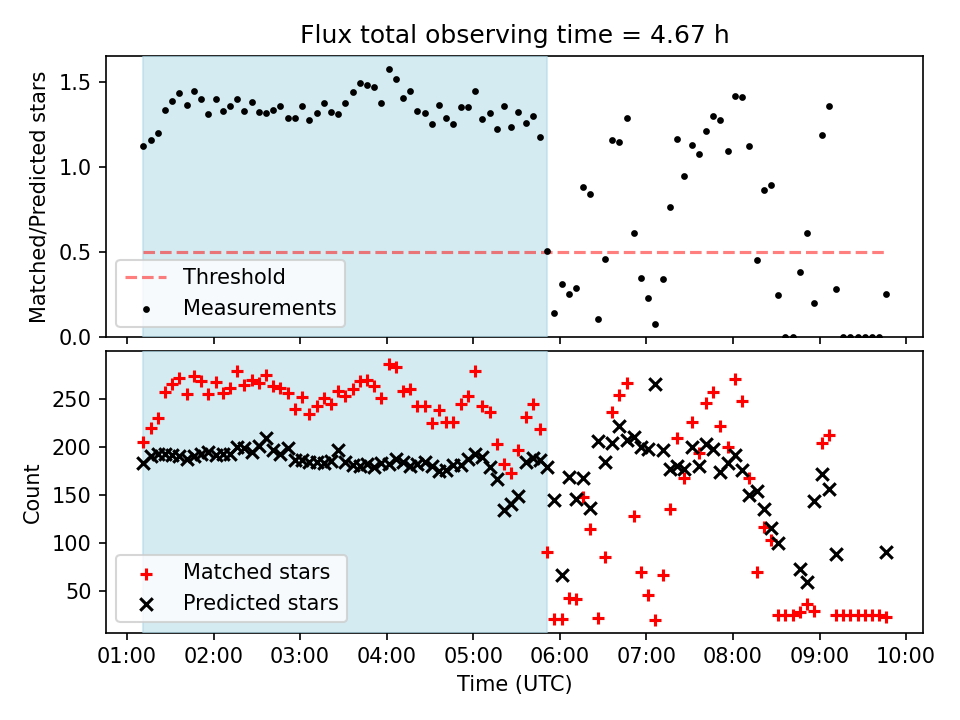 Flux total observing time = 4.67 h

Matched/Predicted stars

1.5
1.0
0.5
0.0

Threshold
Measurements

Count

250
200
150
100
50

Matched stars
Predicted stars

01:00 02:00 03:00 04:00 05:00 06:00 07:00 08:00 09:00 10:00

Time (UTC)